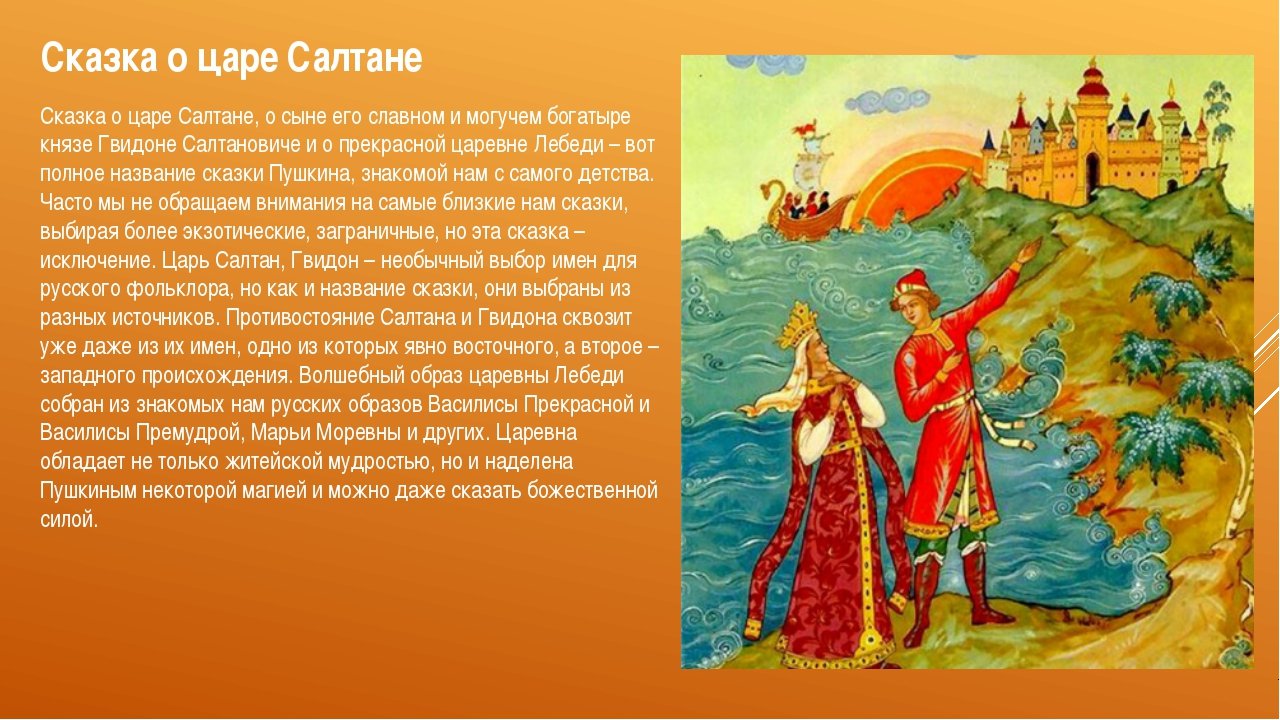 Сказка о царе Салтане

Сказка о царе Салтане, о сыне его славном и могучем богатыре князе Гвидоне Салтановиче и о прекрасной царевне Лебеди – вот полное название сказки Пушкина, знакомой нам с самого детства. Часто мы не обращаем внимания на самые близкие нам сказки, выбирая более экзотические, заграничные, но эта сказка – исключение. Царь Салтан, Гвидон – необычный выбор имен для русского фольклора, но как и название сказки, они выбраны из разных источников. Противостояние Салтана и Гвидона сквозит уже даже из их имен, одно из которых явно восточного, а второе – западного происхождения. Волшебный образ царевны Лебеди собран из знакомых нам русских образов Василисы Прекрасной и Василисы Премудрой, Марьи Моревны и других. Царевна обладает не только житейской мудростью, но и наделена Пушкиным некоторой магией и можно даже сказать божественной силой.